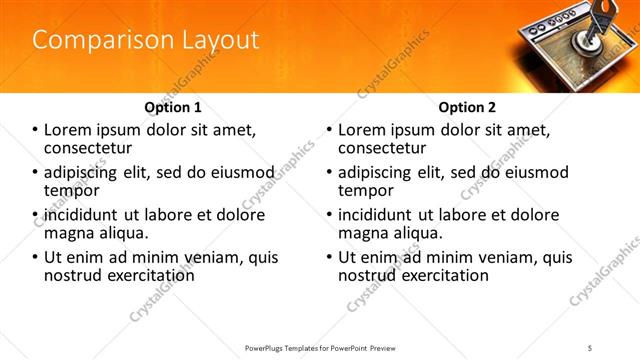 Comparison Layout

Option 1

• Lorem ipsum dolor sit amet, consectetur
• adipiscing elit, sed do eiusmod tempor
• incididunt ut labore et dolore magna aliqua.
• Ut enim ad minim veniam, quis nostrud exercitation

Option 2

• Lorem ipsum dolor sit amet, consectetur
• adipiscing elit, sed do eiusmod tempor
• incididunt ut labore et dolore magna aliqua.
• Ut enim ad minim veniam, quis nostrud exercitation

CrystalGraphics

PowerPlugs Templates for PowerPoint Preview

5